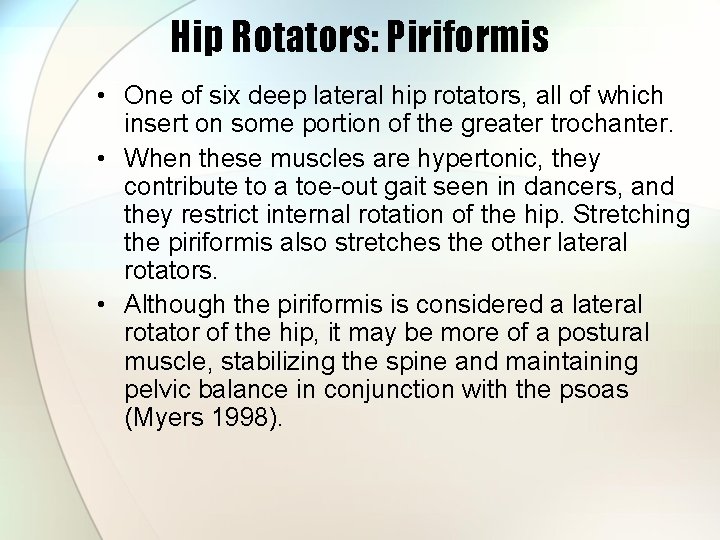 Hip Rotators: Piriformis

• One of six deep lateral hip rotators, all of which insert on some portion of the greater trochanter.

• When these muscles are hypertonic, they contribute to a toe-out gait seen in dancers, and they restrict internal rotation of the hip. Stretching the piriformis also stretches the other lateral rotators.

• Although the piriformis is considered a lateral rotator of the hip, it may be more of a postural muscle, stabilizing the spine and maintaining pelvic balance in conjunction with the psoas (Myers 1998).